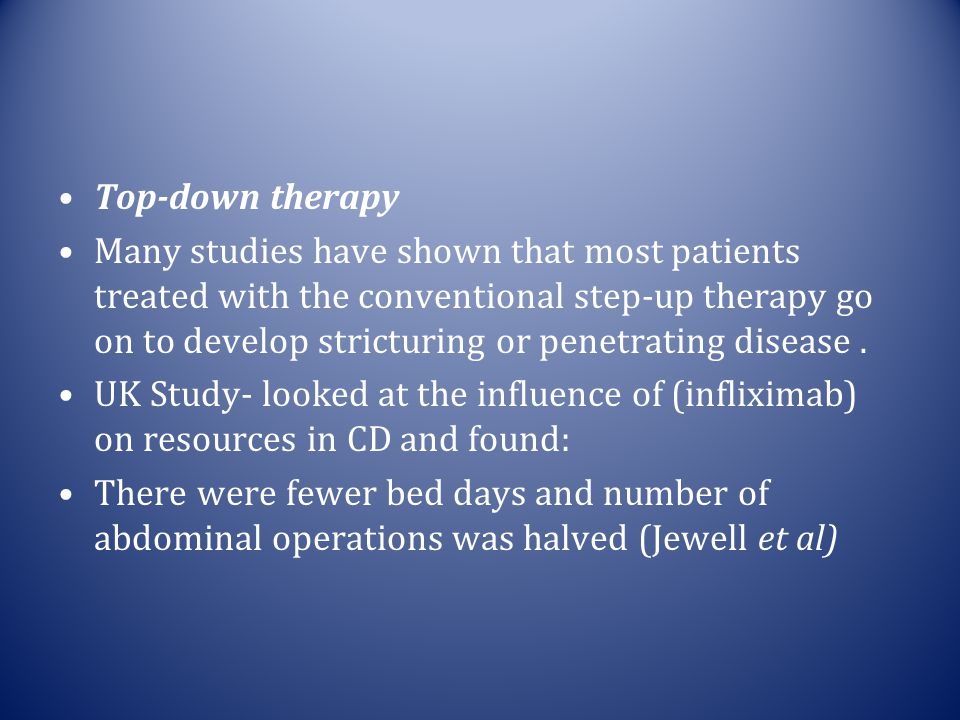 • Top-down therapy
• Many studies have shown that most patients treated with the conventional step-up therapy go on to develop stricturing or penetrating disease .
• UK Study- looked at the influence of (infliximab) on resources in CD and found:
• There were fewer bed days and number of abdominal operations was halved (Jewell et al)